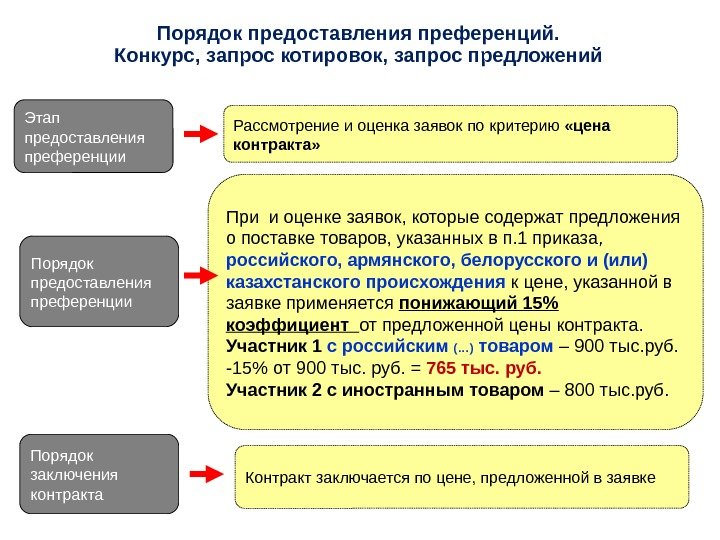 Порядок предоставления преференций.
Конкурс, запрос котировок, запрос предложений

Этап предоставления преференции

Рассмотрение и оценка заявок по критерию «цена контракта»

Порядок предоставления преференции

При и оценке заявок, которые содержат предложения о поставке товаров, указанных в п.1 приказа, российского, армянского, белорусского и (или) казахстанского происхождения к цене, указанной в заявке применяется понижающий 15% коэффициент от предложенной цены контракта.
Участник 1 с российским (...) товаром – 900 тыс.руб.
-15% от 900 тыс. руб. = 765 тыс. руб.
Участник 2 с иностранным товаром – 800 тыс.руб.

Порядок заключения контракта

Контракт заключается по цене, предложенной в заявке